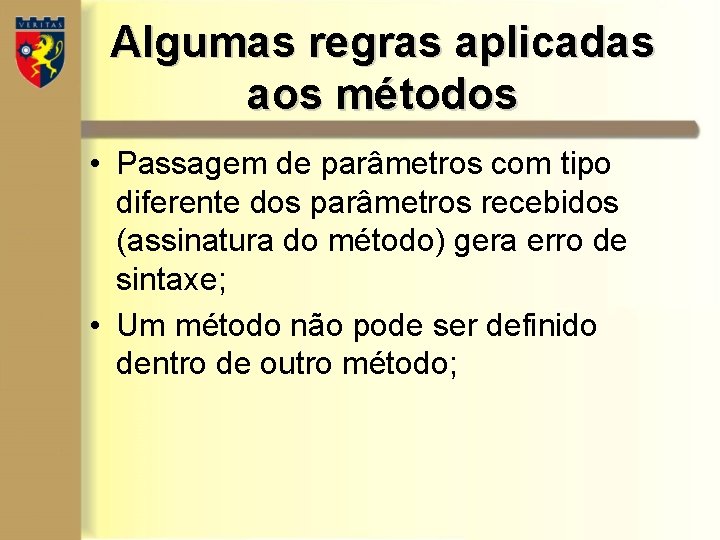 VERITAS

Algumas regras aplicadas aos métodos

• Passagem de parâmetros com tipo diferente dos parâmetros recebidos (assinatura do método) gera erro de sintaxe;
• Um método não pode ser definido dentro de outro método;